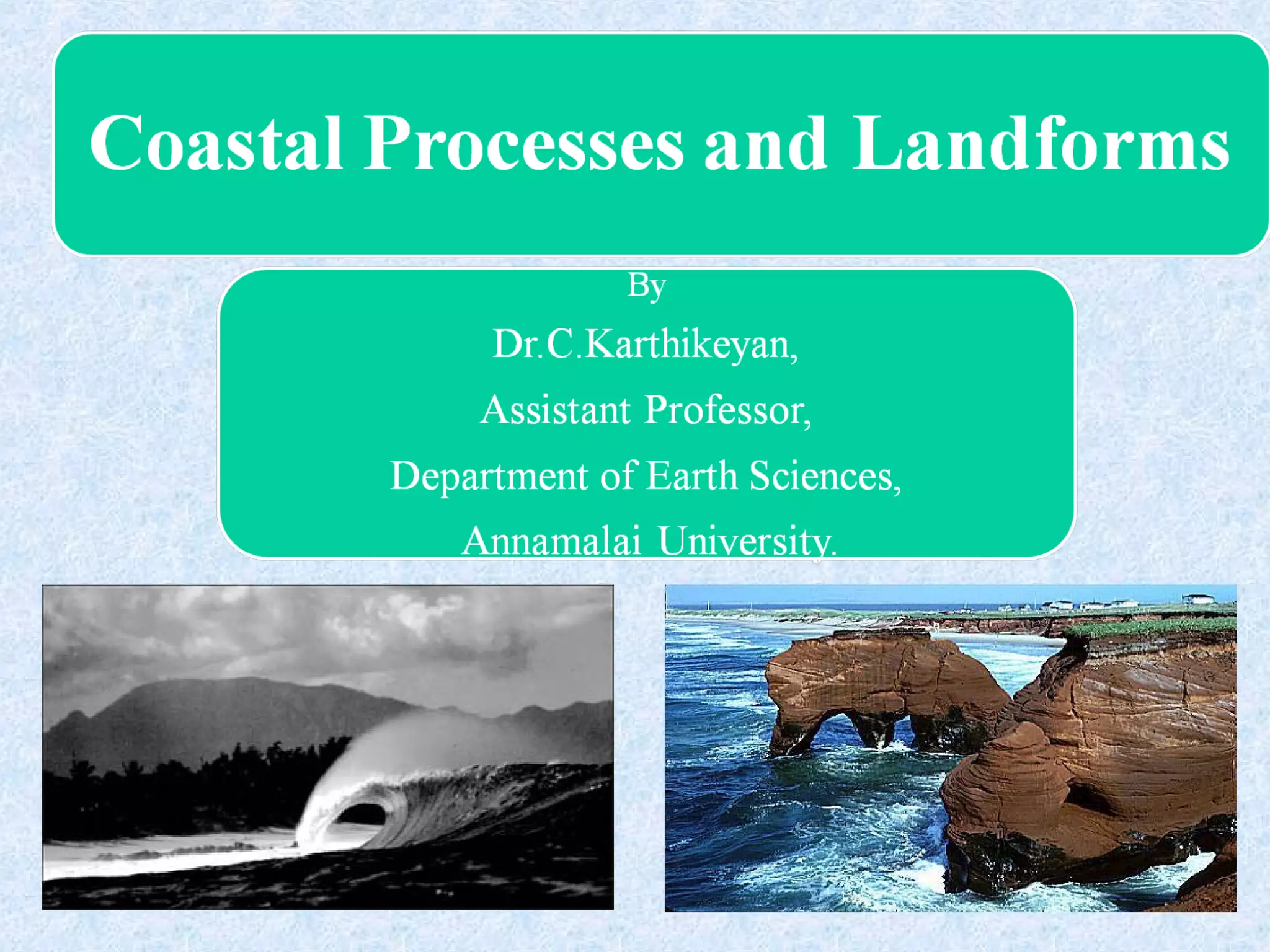 Coastal Processes and Landforms

By

Dr.C.Karthikeyan,

Assistant Professor,

Department of Earth Sciences,

Annamalai University.